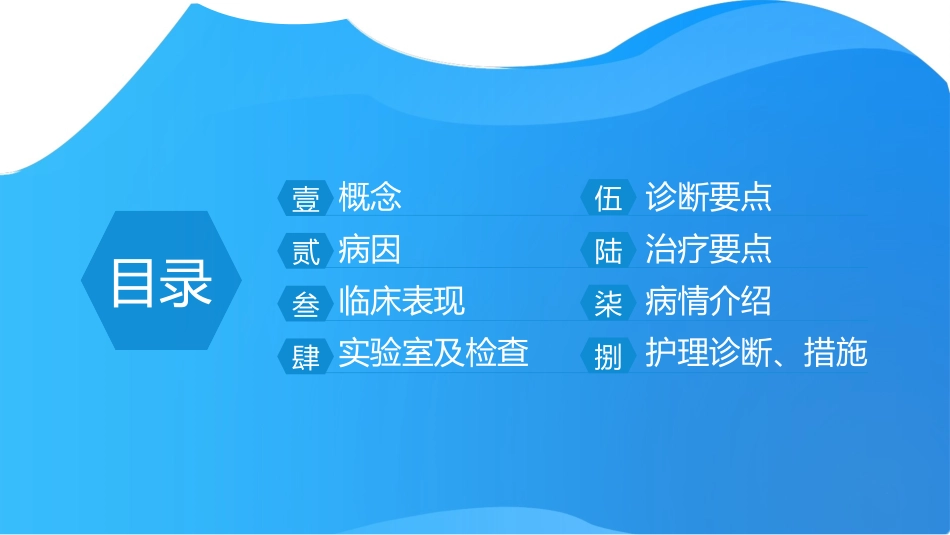 目录

壹 概念
贰 病因
叁 临床表现
肆 实验室及检查

伍 诊断要点
陆 治疗要点
柒 病情介绍
捌 护理诊断、措施